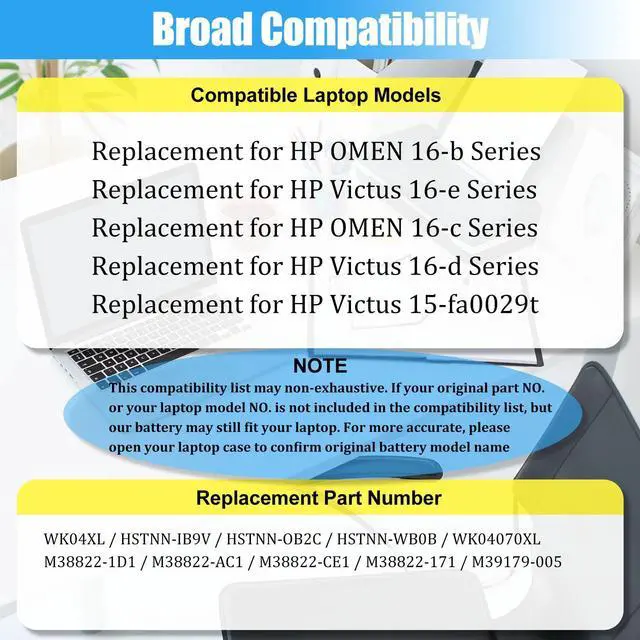 Broad Compatibility

Compatible Laptop Models

Replacement for HP OMEN 16-b Series
Replacement for HP Victus 16-e Series
Replacement for HP OMEN 16-c Series
Replacement for HP Victus 16-d Series
Replacement for HP Victus 15-fa0029t

NOTE
This compatibility list may non-exhaustive. If your original part NO. or your laptop model NO. is not included in the compatibility list, but our battery may still fit your laptop. For more accurate, please open your laptop case to confirm original battery model name

Replacement Part Number

WK04XL / HSTNN-IB9V / HSTNN-OB2C / HSTNN-WB0B / WK04070XL
M38822-1D1 / M38822-AC1 / M38822-CE1 / M38822-171 / M39179-005